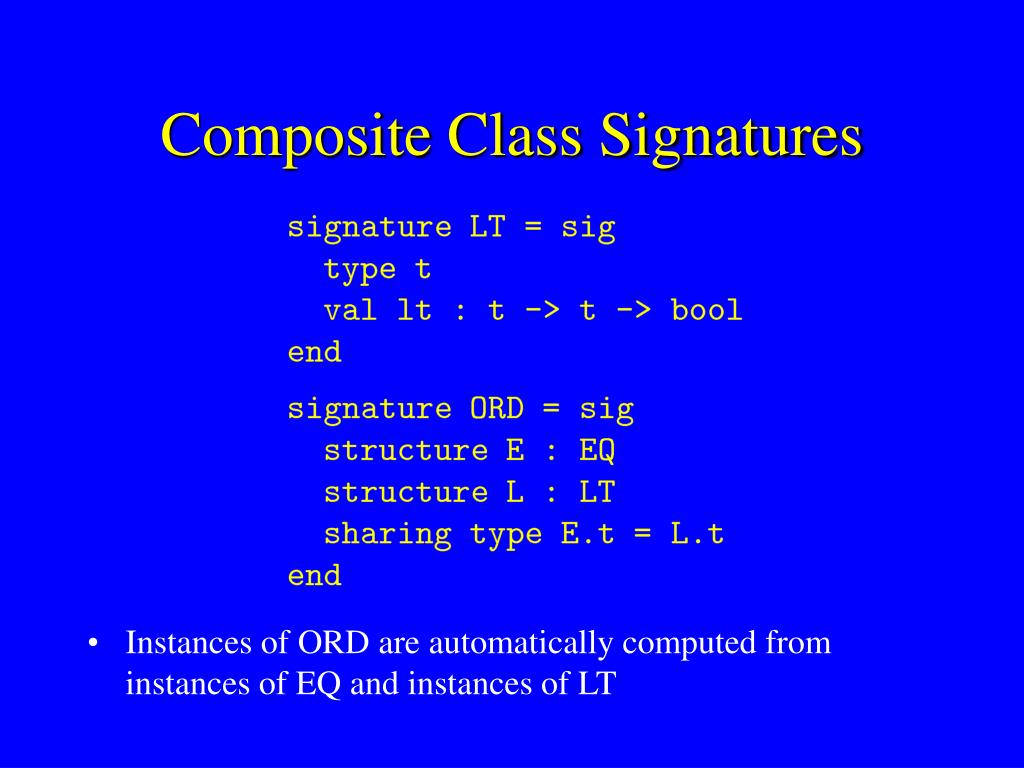 Composite Class Signatures

signature LT = sig
  type t
  val lt : t -> t -> bool
end

signature ORD = sig
  structure E : EQ
  structure L : LT
  sharing type E.t = L.t
end

• Instances of ORD are automatically computed from instances of EQ and instances of LT